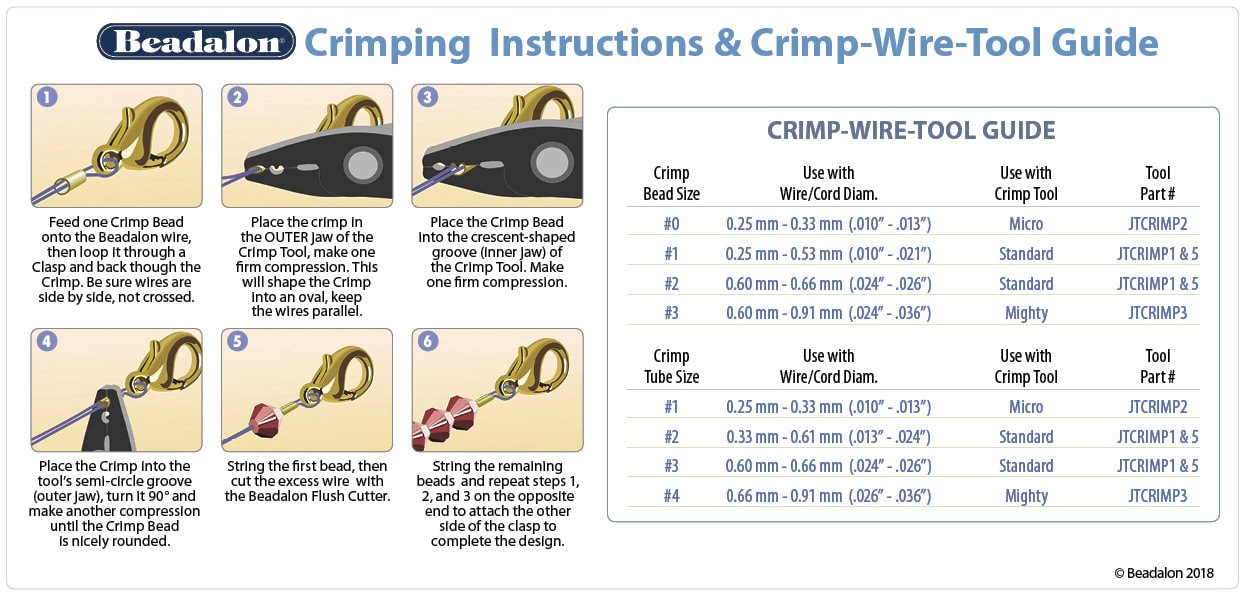 Beadalon® Crimping Instructions & Crimp-Wire-Tool Guide

1

Feed one Crimp Bead onto the Beadalon wire, then loop it through a Clasp and back though the Crimp. Be sure wires are side by side, not crossed.

2

Place the crimp in the OUTER jaw of the Crimp Tool, make one firm compression. This will shape the Crimp into an oval, keep the wires parallel.

3

Place the Crimp Bead into the crescent-shaped groove (inner jaw) of the Crimp Tool. Make one firm compression.

4

Place the Crimp into the tool's semi-circle groove (outer jaw), turn it 90° and make another compression until the Crimp Bead is nicely rounded.

5

String the first bead, then cut the excess wire with the Beadalon Flush Cutter.

6

String the remaining beads and repeat steps 1, 2, and 3 on the opposite end to attach the other side of the clasp to complete the design.

CRIMP-WIRE-TOOL GUIDE

| Crimp Bead Size | Use with Wire/Cord Diam. | Use with Crimp Tool | Tool Part # |
|---|---|---|---|
| #0 | 0.25 mm - 0.33 mm (.010" - .013") | Micro | JTCRIMP2 |
| #1 | 0.25 mm - 0.53 mm (.010" - .021") | Standard | JTCRIMP1 & 5 |
| #2 | 0.60 mm - 0.66 mm (.024" - .026") | Standard | JTCRIMP1 & 5 |
| #3 | 0.60 mm - 0.91 mm (.024" - .036") | Mighty | JTCRIMP3 |

| Crimp Tube Size | Use with Wire/Cord Diam. | Use with Crimp Tool | Tool Part # |
|---|---|---|---|
| #1 | 0.25 mm - 0.33 mm (.010" - .013") | Micro | JTCRIMP2 |
| #2 | 0.33 mm - 0.61 mm (.013" - .024") | Standard | JTCRIMP1 & 5 |
| #3 | 0.60 mm - 0.66 mm (.024" - .026") | Standard | JTCRIMP1 & 5 |
| #4 | 0.66 mm - 0.91 mm (.026" - .036") | Mighty | JTCRIMP3 |

© Beadalon 2018